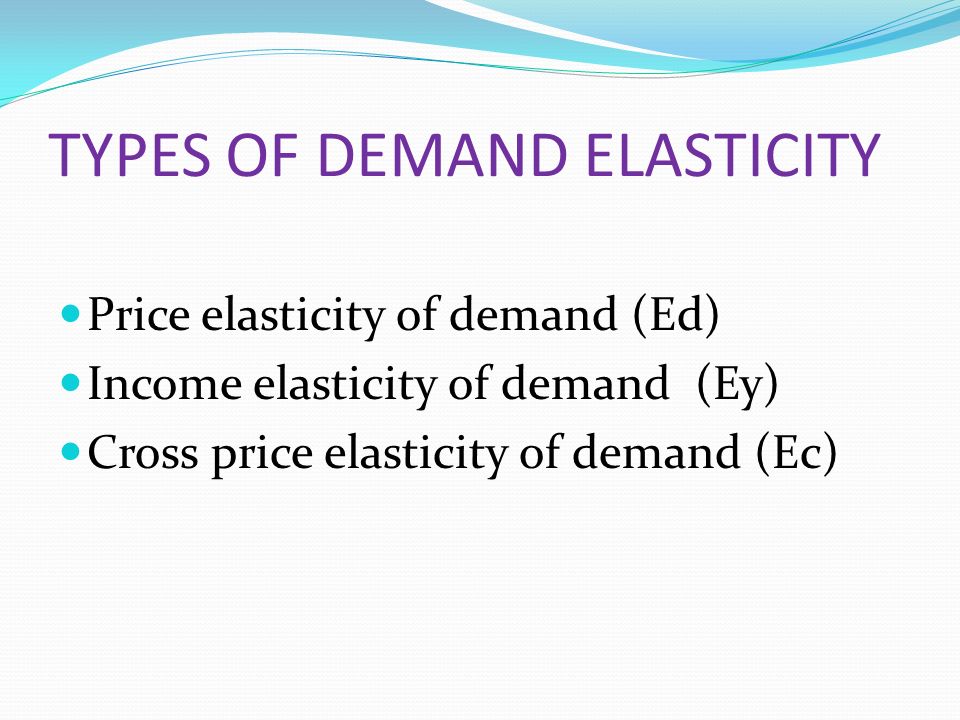 TYPES OF DEMAND ELASTICITY

- Price elasticity of demand (Ed)
- Income elasticity of demand (Ey)
- Cross price elasticity of demand (Ec)